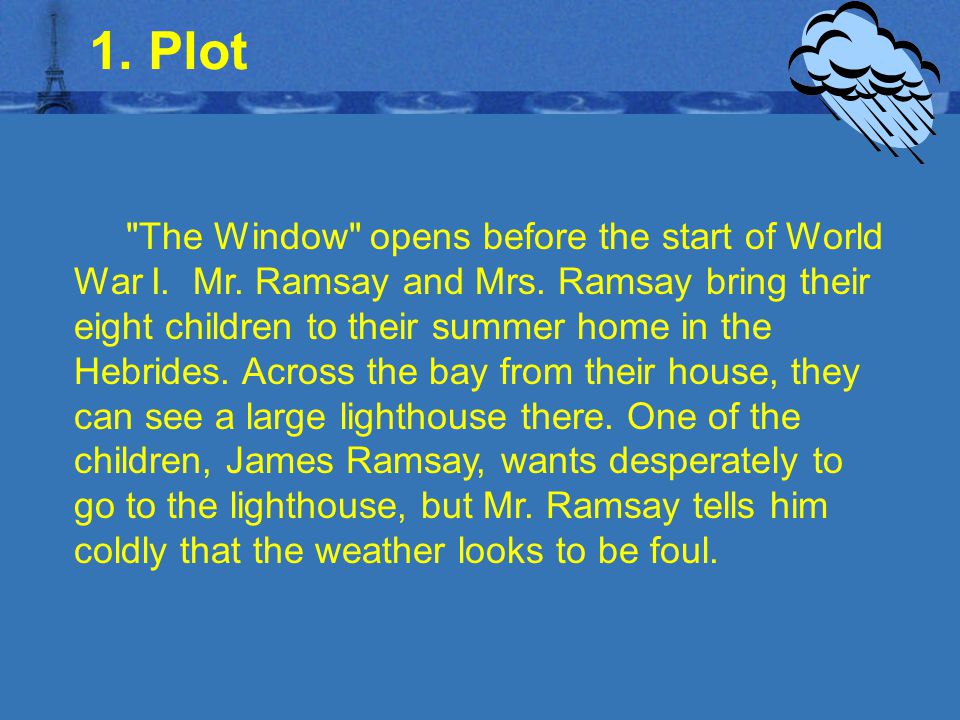 1. Plot

"The Window" opens before the start of World War I. Mr. Ramsay and Mrs. Ramsay bring their eight children to their summer home in the Hebrides. Across the bay from their house, they can see a large lighthouse there. One of the children, James Ramsay, wants desperately to go to the lighthouse, but Mr. Ramsay tells him coldly that the weather looks to be foul.